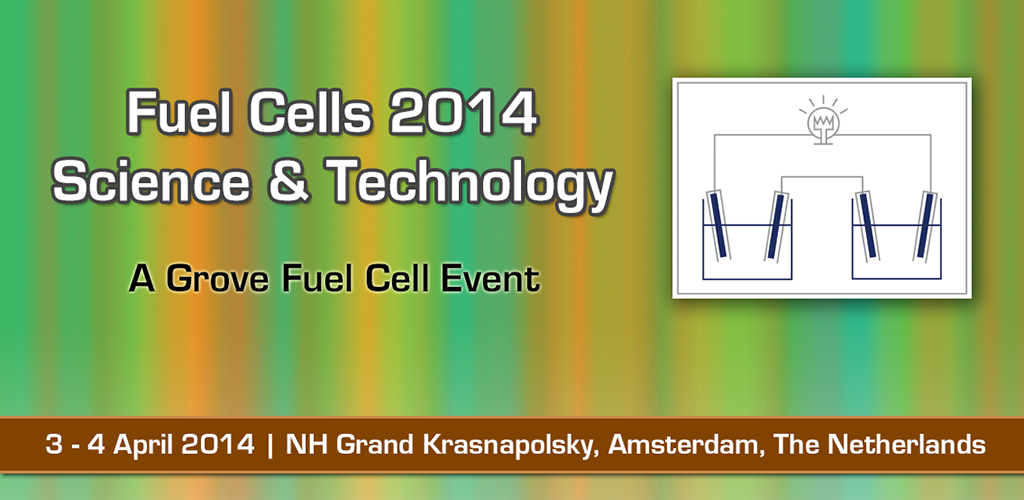 Fuel Cells 2014
Science & Technology

A Grove Fuel Cell Event

3 - 4 April 2014 | NH Grand Krasnapolsky, Amsterdam, The Netherlands